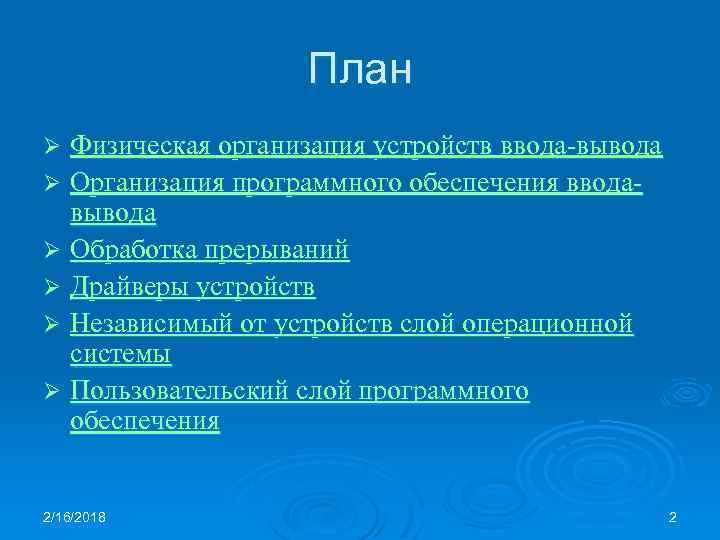 План

➢ Физическая организация устройств ввода-вывода
➢ Организация программного обеспечения ввода-вывода
➢ Обработка прерываний
➢ Драйверы устройств
➢ Независимый от устройств слой операционной системы
➢ Пользовательский слой программного обеспечения

2/16/2018

2